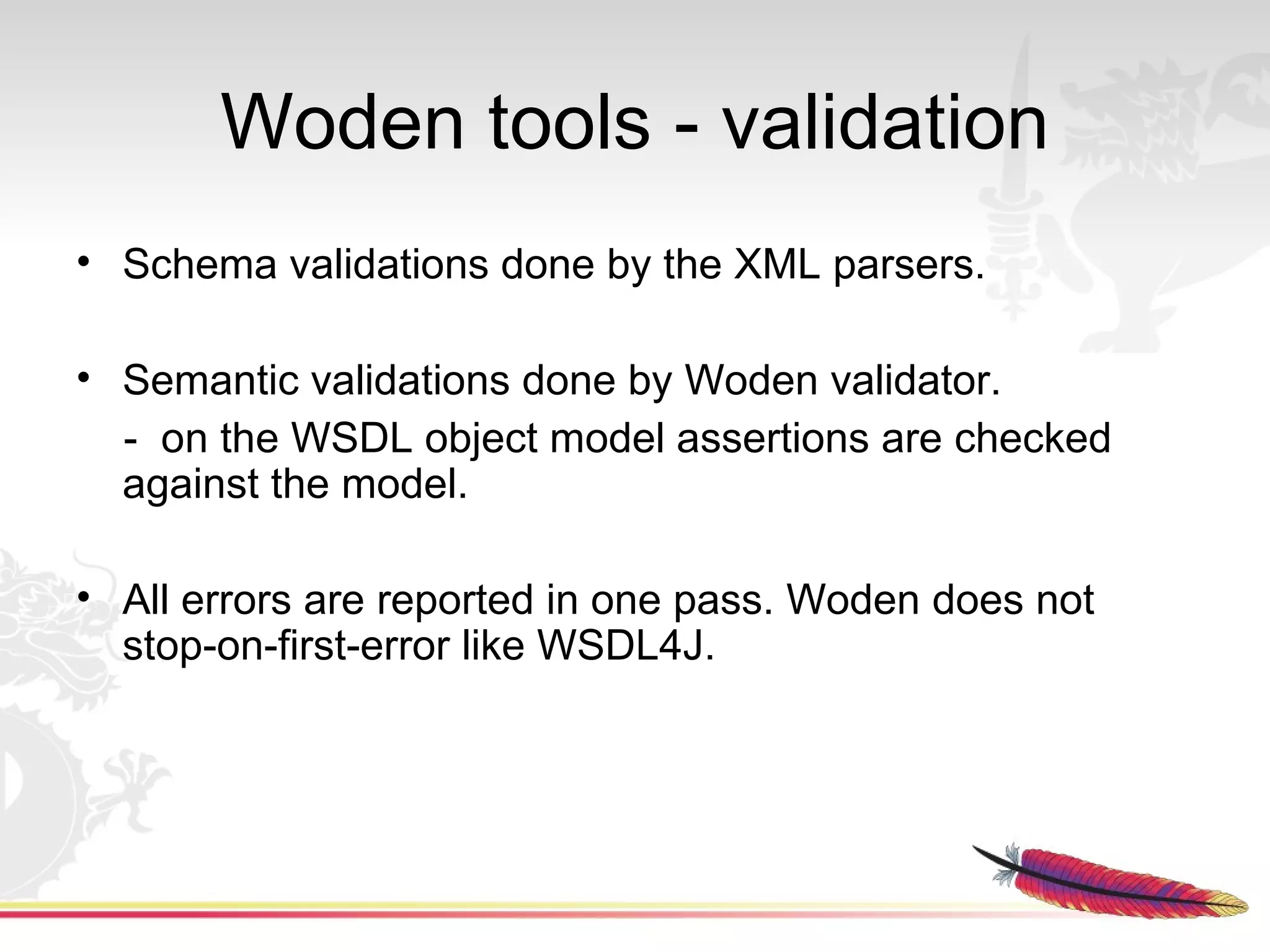 Woden tools - validation

• Schema validations done by the XML parsers.

• Semantic validations done by Woden validator.

- on the WSDL object model assertions are checked against the model.

• All errors are reported in one pass. Woden does not stop-on-first-error like WSDL4J.